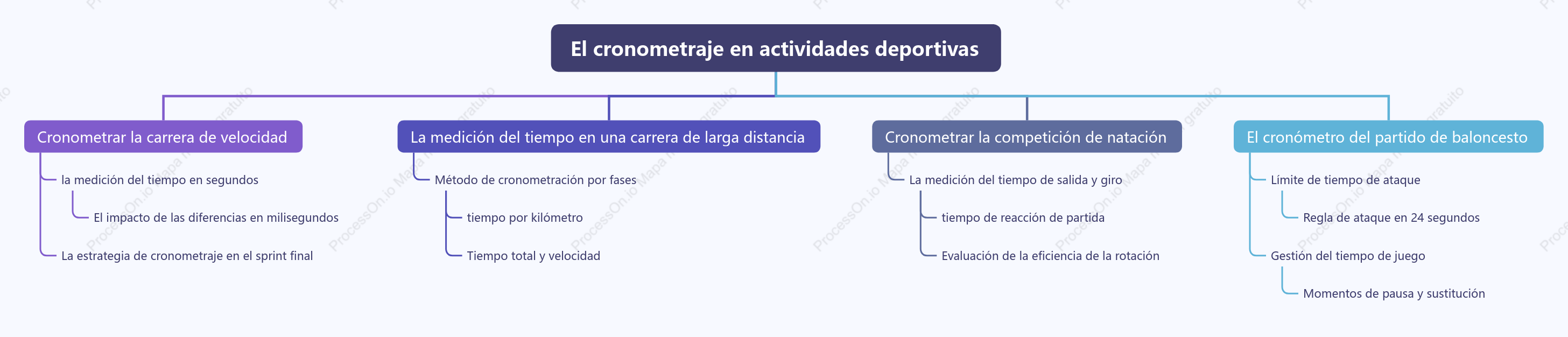 El cronometraje en actividades deportivas

Cronometrar la carrera de velocidad

la medición del tiempo en segundos

El impacto de las diferencias en milisegundos

La estrategia de cronometraje en el sprint final

La medición del tiempo en una carrera de larga distancia

Método de cronometración por fases

tiempo por kilómetro

Tiempo total y velocidad

Cronometrar la competición de natación

La medición del tiempo de salida y giro

tiempo de reacción de partida

Evaluación de la eficiencia de la rotación

El cronómetro del partido de baloncesto

Límite de tiempo de ataque

Regla de ataque en 24 segundos

Gestión del tiempo de juego

Momentos de pausa y sustitución

ProcessOn.io Mapa mental gratuito